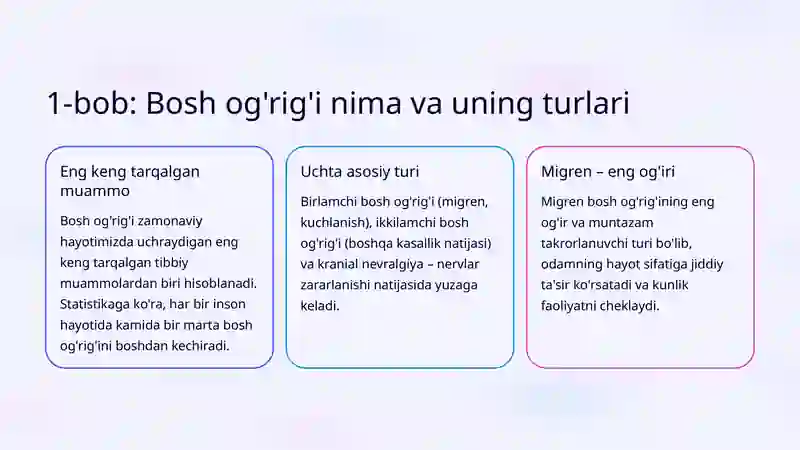 1-bob: Bosh og'rig'i nima va uning turlari

Eng keng tarqalgan muammo

Bosh og'rig'i zamonaviy hayotimizda uchraydigan eng keng tarqalgan tibbiy muammolardan biri hisoblanadi. Statistikaga ko'ra, har bir inson hayotida kamida bir marta bosh og'rig'ini boshdan kechiradi.

Uchta asosiy turi

Birlamchi bosh og'rig'i (migren, kuchlanish), ikkilamchi bosh og'rig'i (boshqa kasallik natijasi) va kranial nevralgiya – nervlar zararlanishi natijasida yuzaga keladi.

Migren – eng og'iri

Migren bosh og'rig'ining eng og'ir va muntazam takrorlanuvchi turi bo'lib, odamning hayot sifatiga jiddiy ta'sir ko'rsatadi va kunlik faoliyatni cheklaydi.